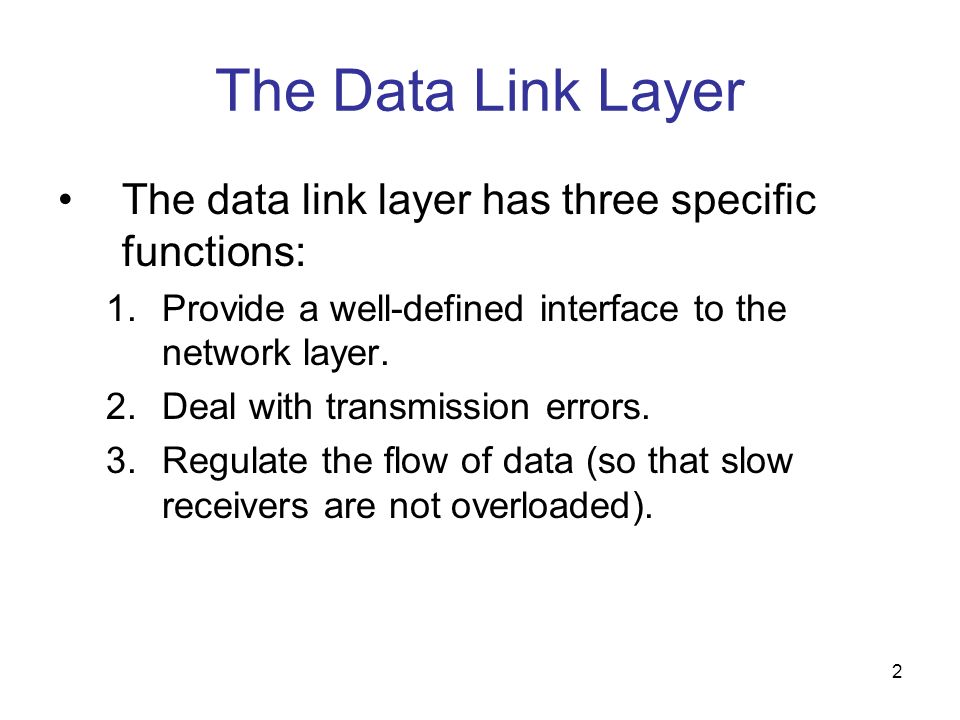 The Data Link Layer

• The data link layer has three specific functions:

1. Provide a well-defined interface to the network layer.
2. Deal with transmission errors.
3. Regulate the flow of data (so that slow receivers are not overloaded).

2